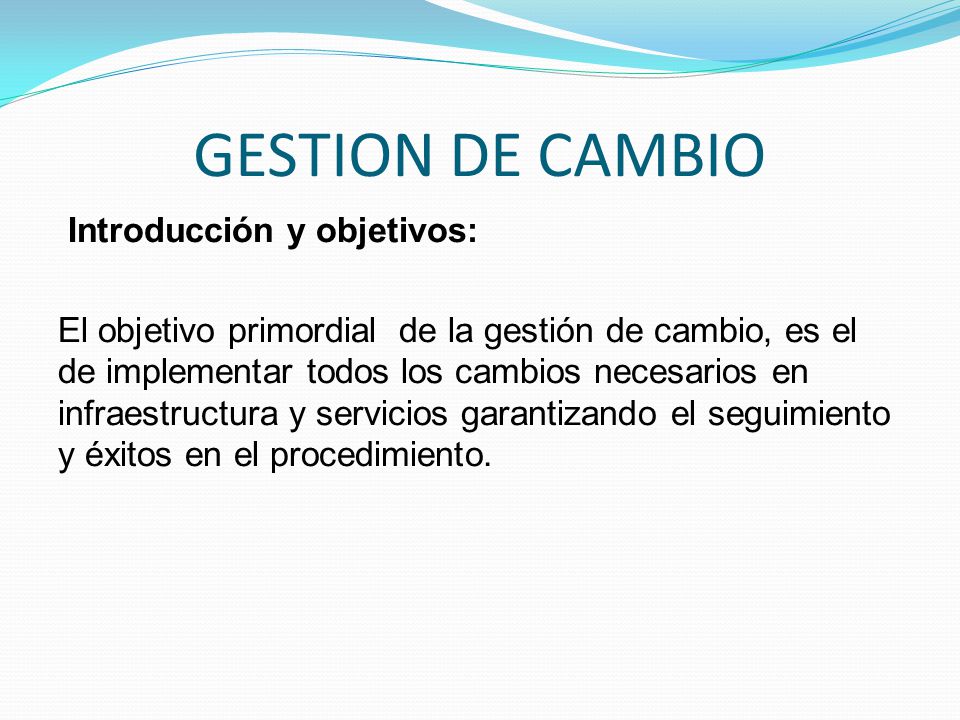 GESTION DE CAMBIO

Introducción y objetivos:

El objetivo primordial de la gestión de cambio, es el de implementar todos los cambios necesarios en infraestructura y servicios garantizando el seguimiento y éxitos en el procedimiento.